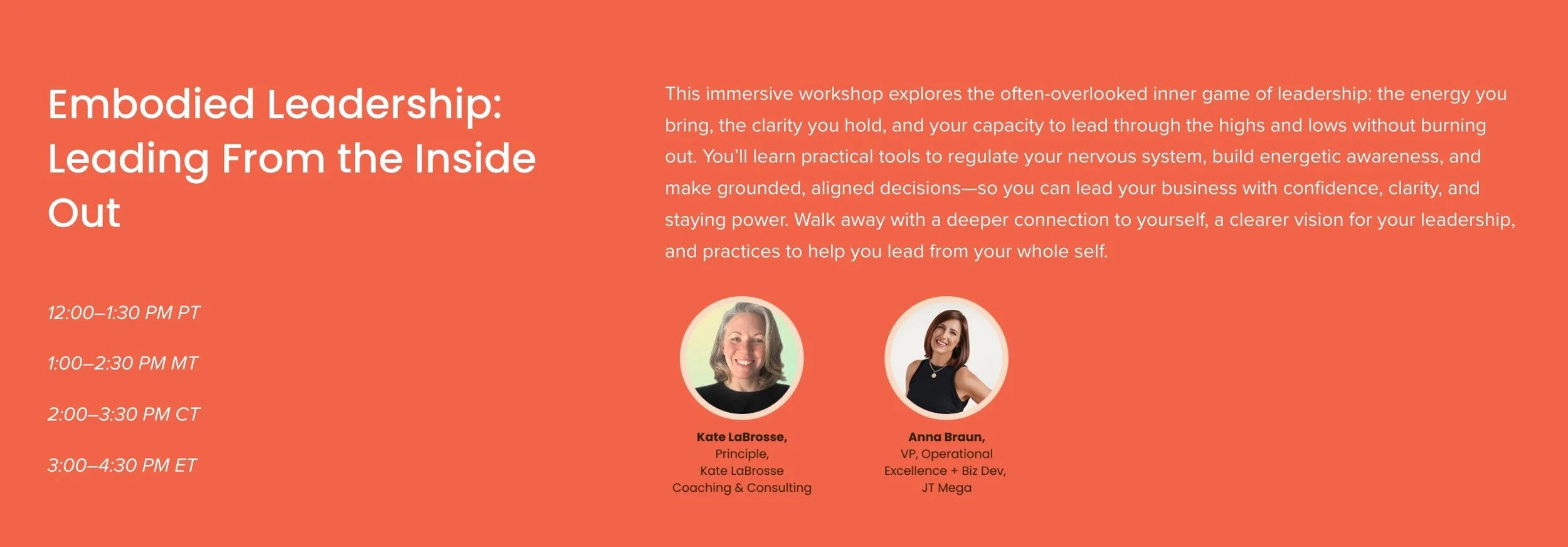 Embodied Leadership: Leading From the Inside Out

12:00–1:30 PM PT

1:00–2:30 PM MT

2:00–3:30 PM CT

3:00–4:30 PM ET

This immersive workshop explores the often-overlooked inner game of leadership: the energy you bring, the clarity you hold, and your capacity to lead through the highs and lows without burning out. You'll learn practical tools to regulate your nervous system, build energetic awareness, and make grounded, aligned decisions—so you can lead your business with confidence, clarity, and staying power. Walk away with a deeper connection to yourself, a clearer vision for your leadership, and practices to help you lead from your whole self.

Kate LaBrosse, Principle, Kate LaBrosse Coaching & Consulting

Anna Braun, VP, Operational Excellence + Biz Dev, JT Mega